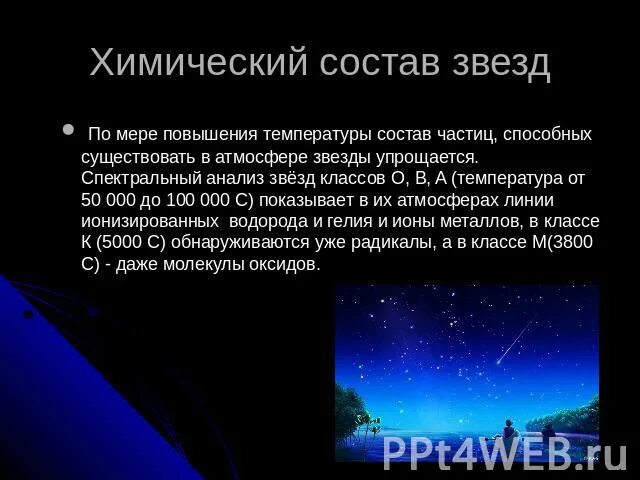 Химический состав звезд

По мере повышения температуры состав частиц, способных существовать в атмосфере звезды упрощается. Спектральный анализ звёзд классов О, В, А (температура от 50 000 до 100 000 С) показывает в их атмосферах линии ионизированных водорода и гелия и ионы металлов, в классе К (5000 С) обнаруживаются уже радикалы, а в классе М(3800 С) - даже молекулы оксидов.

PPt4WEB.ru